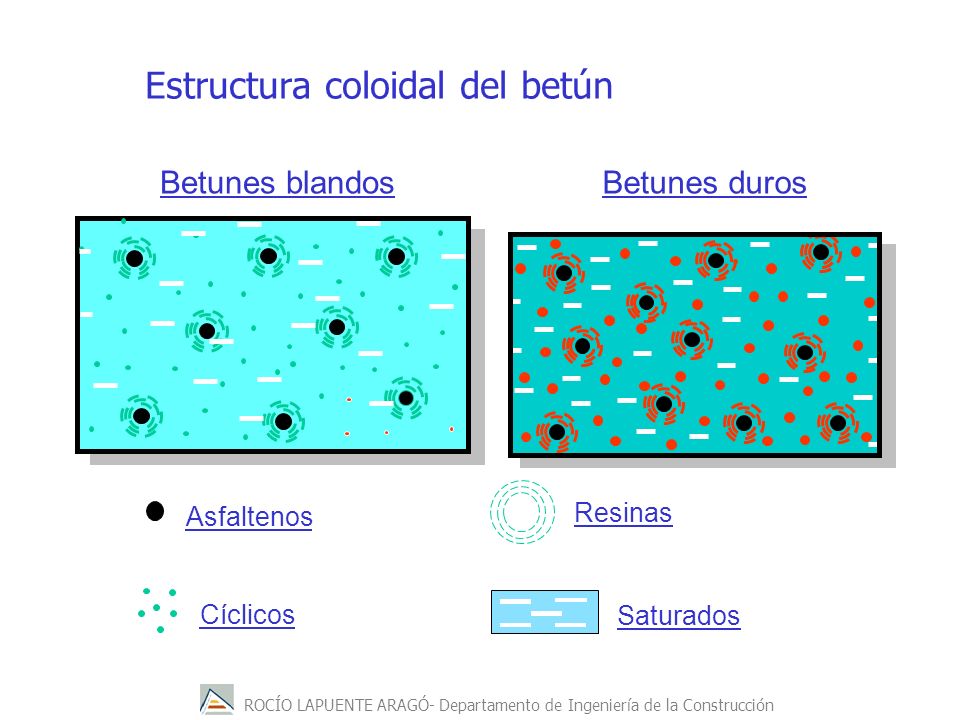 Estructura coloidal del betún

Betunes blandos

Betunes duros

Asfaltenos

Resinas

Cíclicos

Saturados

ROCÍO LAPUENTE ARAGÓ- Departamento de Ingeniería de la Construcción